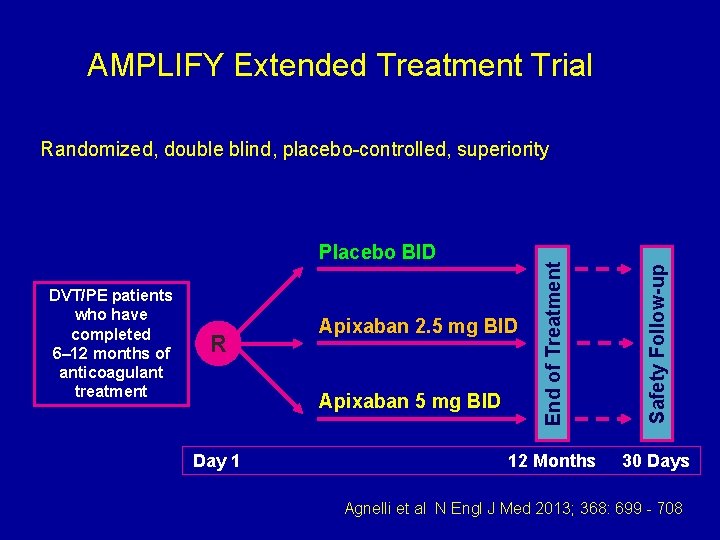 AMPLIFY Extended Treatment Trial

Randomized, double blind, placebo-controlled, superiority

DVT/PE patients who have completed 6–12 months of anticoagulant treatment

R

Placebo BID

Apixaban 2.5 mg BID

Apixaban 5 mg BID

End of Treatment

Safety Follow-up

Day 1

12 Months

30 Days

Agnelli et al N Engl J Med 2013; 368: 699 - 708